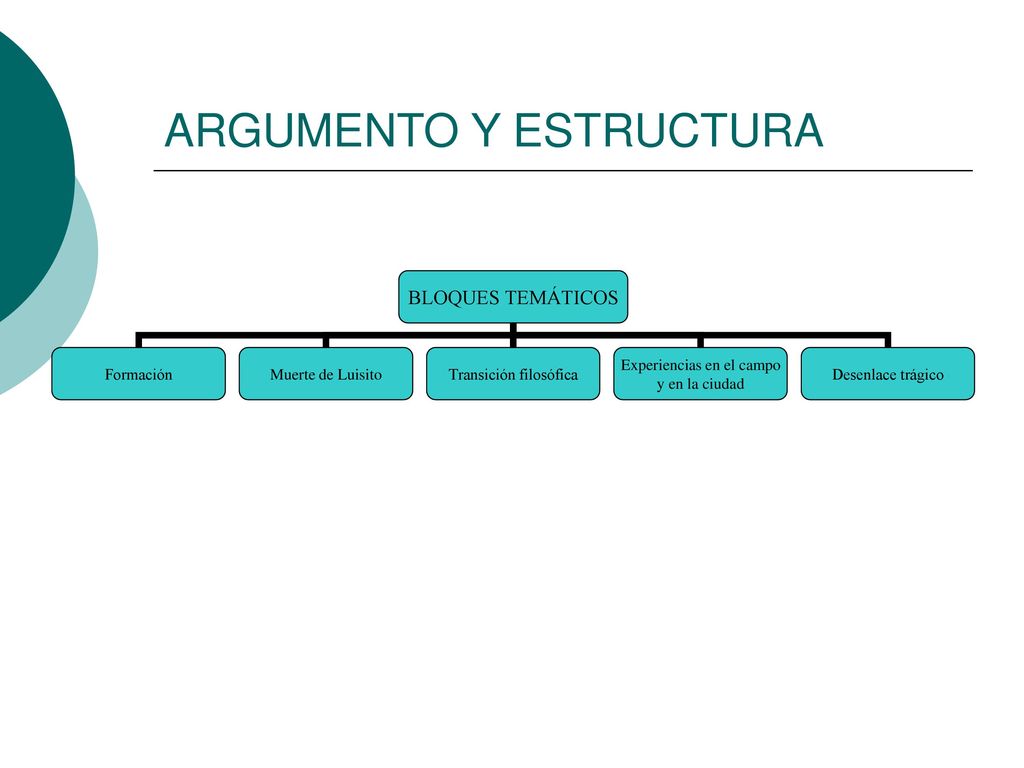 ARGUMENTO Y ESTRUCTURA

BLOQUES TEMÁTICOS

Formación

Muerte de Luisito

Transición filosófica

Experiencias en el campo y en la ciudad

Desenlace trágico